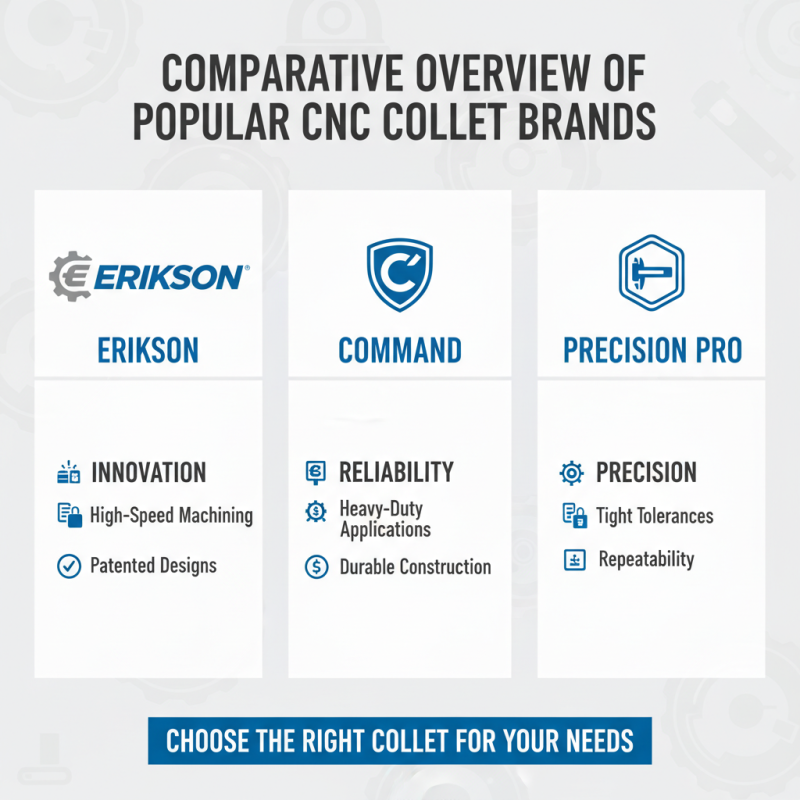 COMPARATIVE OVERVIEW OF POPULAR CNC COLLET BRANDS

ERIKSON

ERIKSON

INNOVATION

High-Speed Machining

Patented Designs

COMMAND

RELIABILITY

Heavy-Duty Applications

Durable Construction

PRECISION PRO

PRECISION

Tight Tolerances

Repeatability

CHOOSE THE RIGHT COLLET FOR YOUR NEEDS